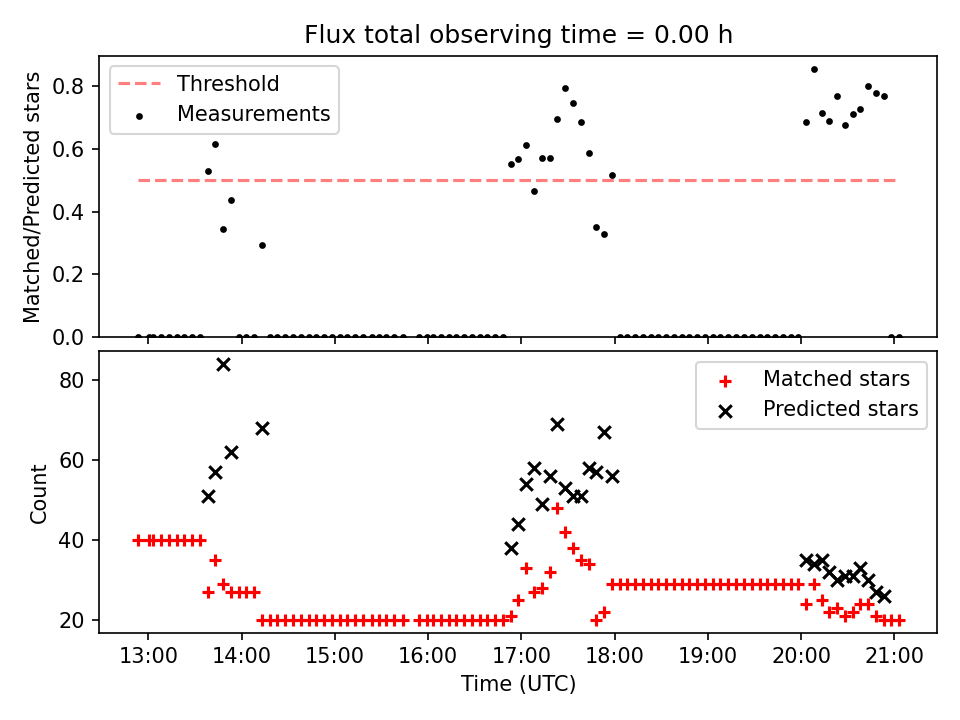 Flux total observing time = 0.00 h

Threshold
Measurements

Matched/Predicted stars

0.8
0.6
0.4
0.2
0.0

Matched stars
Predicted stars

Count

80
60
40
20

13:00
14:00
15:00
16:00
17:00
18:00
19:00
20:00
21:00

Time (UTC)